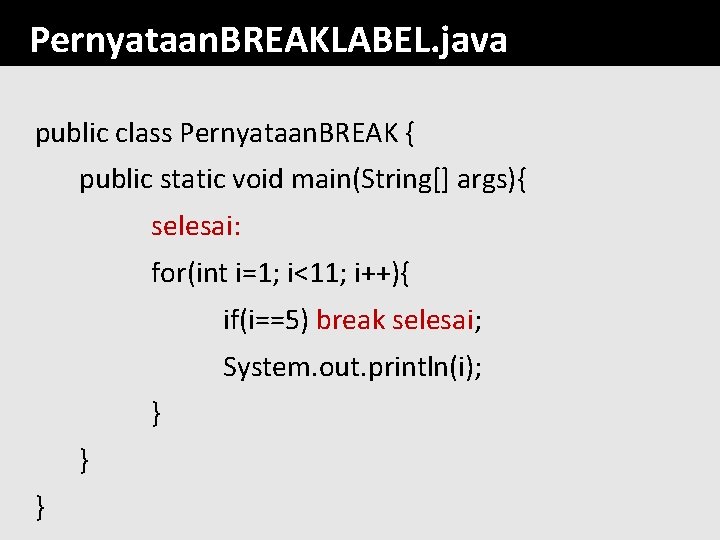 PernyataanBREAKLABEL.java

public class PernyataanBREAK {
public static void main(String[] args){
selesai:
for(int i=1; i<11; i++){
if(i==5) break selesai;
System.out.println(i);
}
}
}